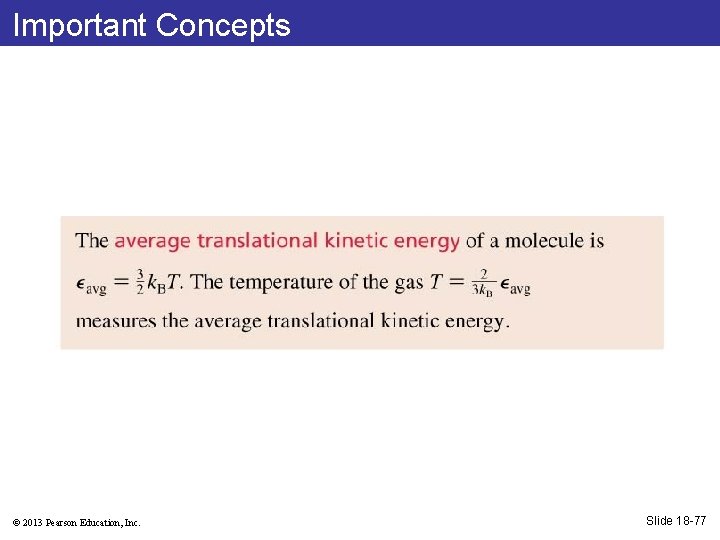 Important Concepts

The average translational kinetic energy of a molecule is $\epsilon_{avg} = \frac{3}{2}k_B T$. The temperature of the gas $T = \frac{2}{3k_B}\epsilon_{avg}$ measures the average translational kinetic energy.

© 2013 Pearson Education, Inc.

Slide 18-77